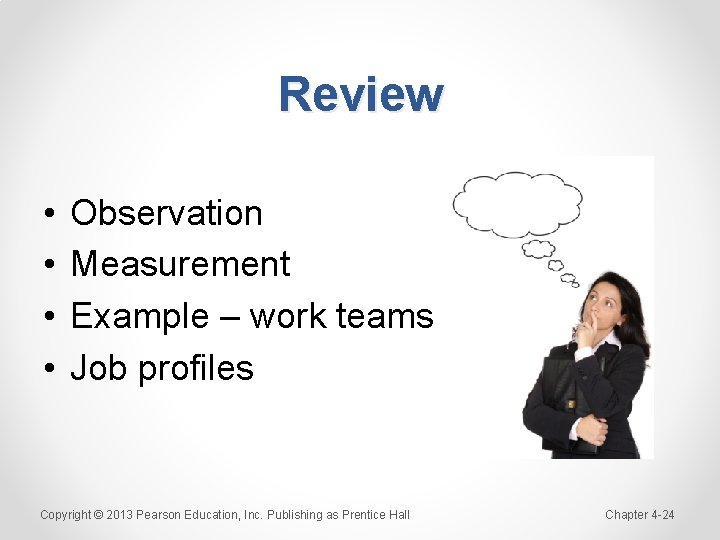 Review

• Observation
• Measurement
• Example – work teams
• Job profiles

Copyright © 2013 Pearson Education, Inc. Publishing as Prentice Hall

Chapter 4-24